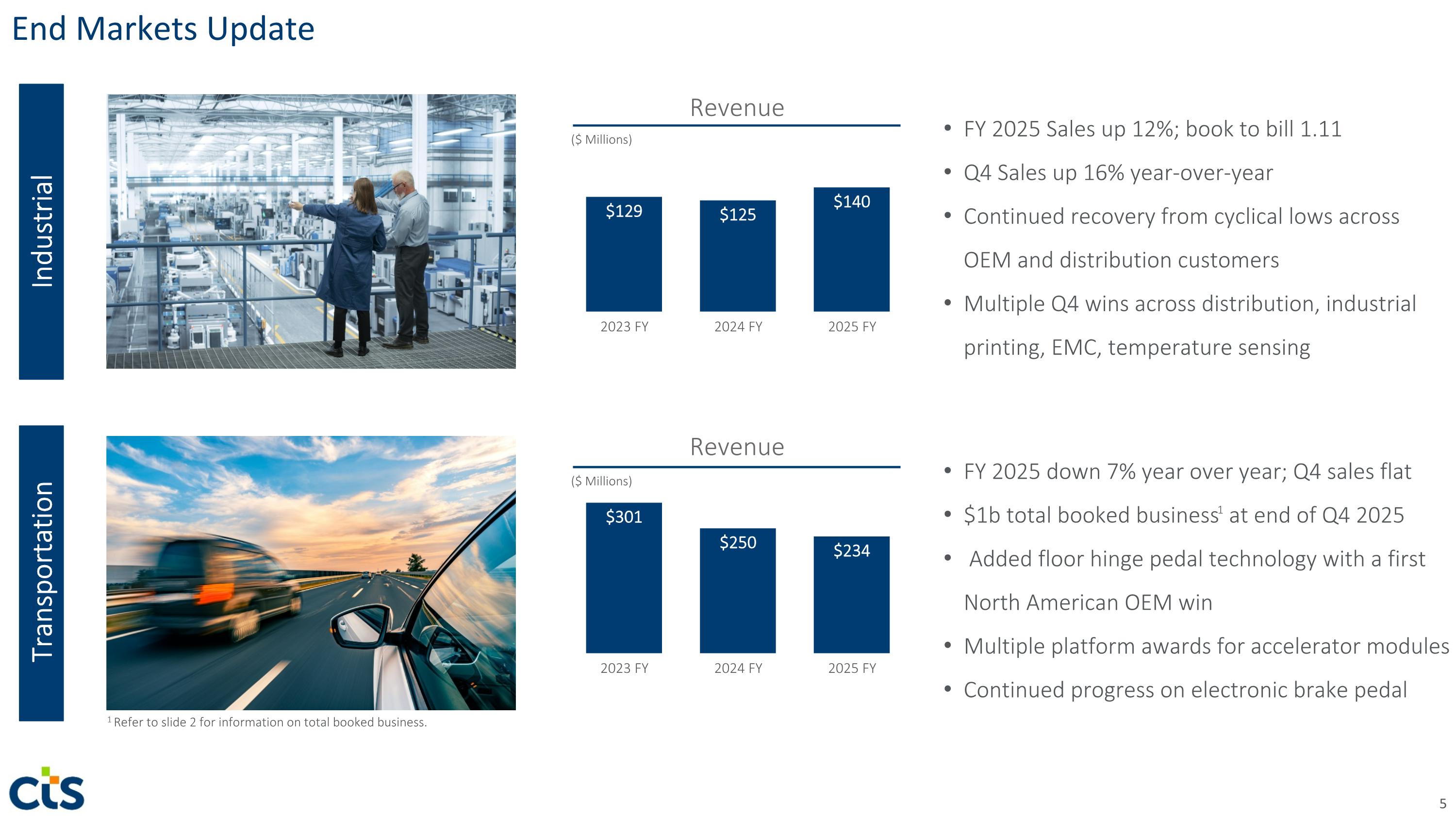 End Markets Update

Industrial

Revenue

($ Millions)

$129 $125 $140

2023 FY 2024 FY 2025 FY

• FY 2025 Sales up 12%; book to bill 1.11
• Q4 Sales up 16% year-over-year
• Continued recovery from cyclical lows across OEM and distribution customers
• Multiple Q4 wins across distribution, industrial printing, EMC, temperature sensing

Transportation

Revenue

($ Millions)

$301 $250 $234

2023 FY 2024 FY 2025 FY

• FY 2025 down 7% year over year; Q4 sales flat
• \$1b total booked business$^1$ at end of Q4 2025
• Added floor hinge pedal technology with a first North American OEM win
• Multiple platform awards for accelerator modules
• Continued progress on electronic brake pedal

$^1$ Refer to slide 2 for information on total booked business.

cts

5